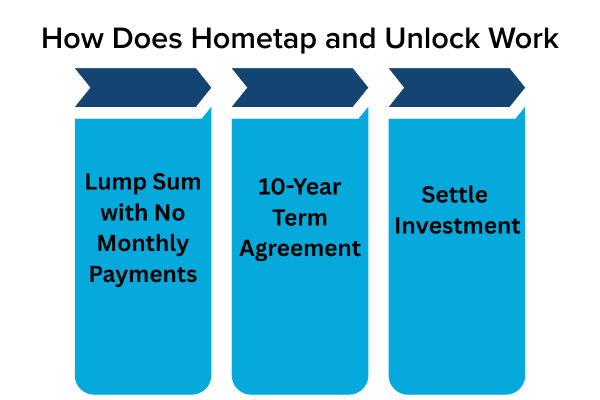 How Does Hometap and Unlock Work

Lump Sum with No Monthly Payments

10-Year Term Agreement

Settle Investment